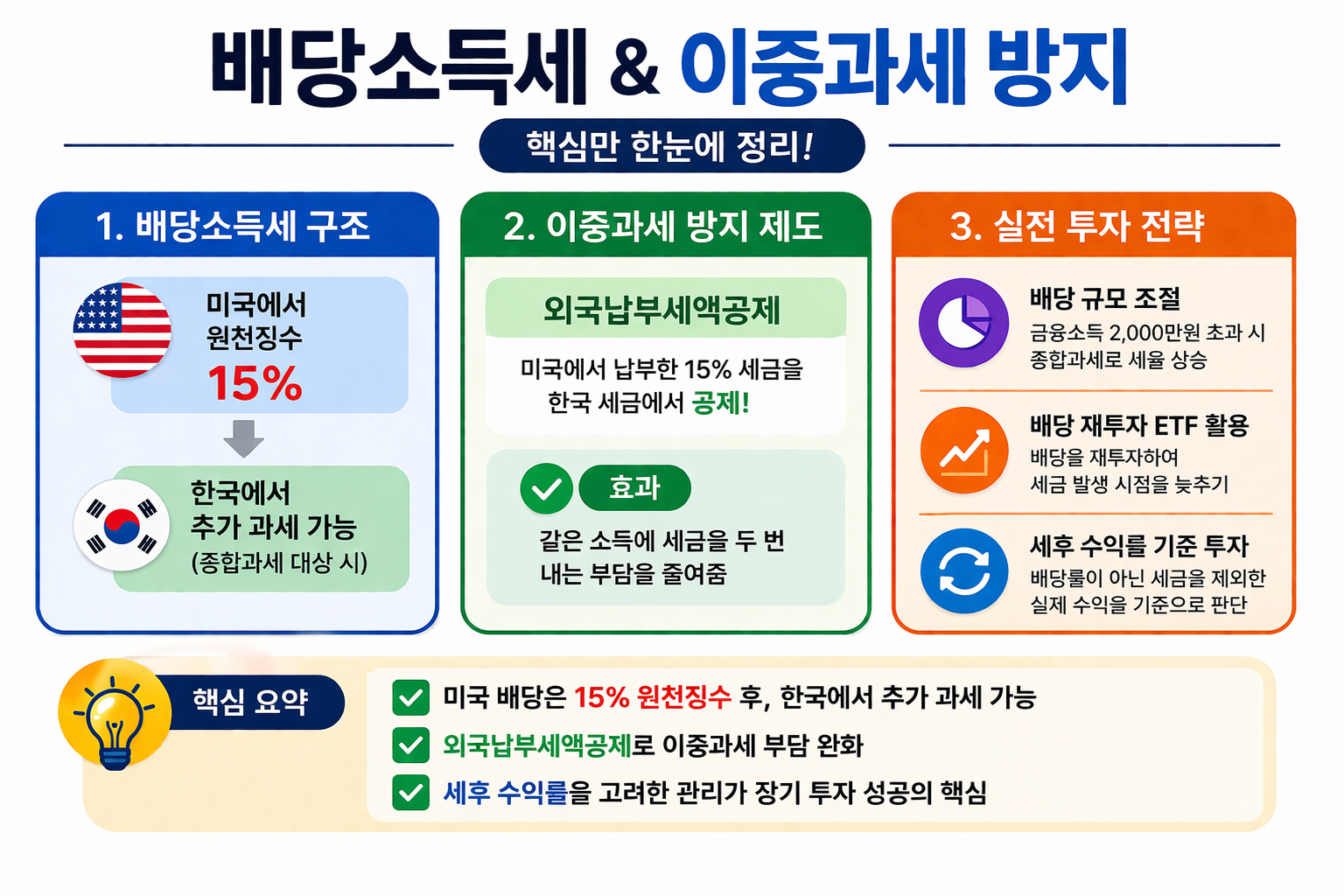 배당소득세 & 이중과세 방지

핵심만 한눈에 정리!

1. 배당소득세 구조

미국에서
원천징수
15%

한국에서
추가 과세 가능
(종합과세 대상 시)

2. 이중과세 방지 제도

외국납부세액공제

미국에서 납부한 15% 세금을
한국 세금에서 공제!

효과

같은 소득에 세금을 두 번
내는 부담을 줄여줌

3. 실전 투자 전략

배당 규모 조절
금융소득 2,000만원 초과 시
종합과세로 세율 상승

배당 재투자 ETF 활용
배당을 재투자하여
세금 발생 시점을 늦추기

세후 수익률 기준 투자
배당률이 아닌 세금을 제외한
실제 수익을 기준으로 판단

핵심 요약

미국 배당은 15% 원천징수 후, 한국에서 추가 과세 가능

외국납부세액공제로 이중과세 부담 완화

세후 수익률을 고려한 관리가 장기 투자 성공의 핵심